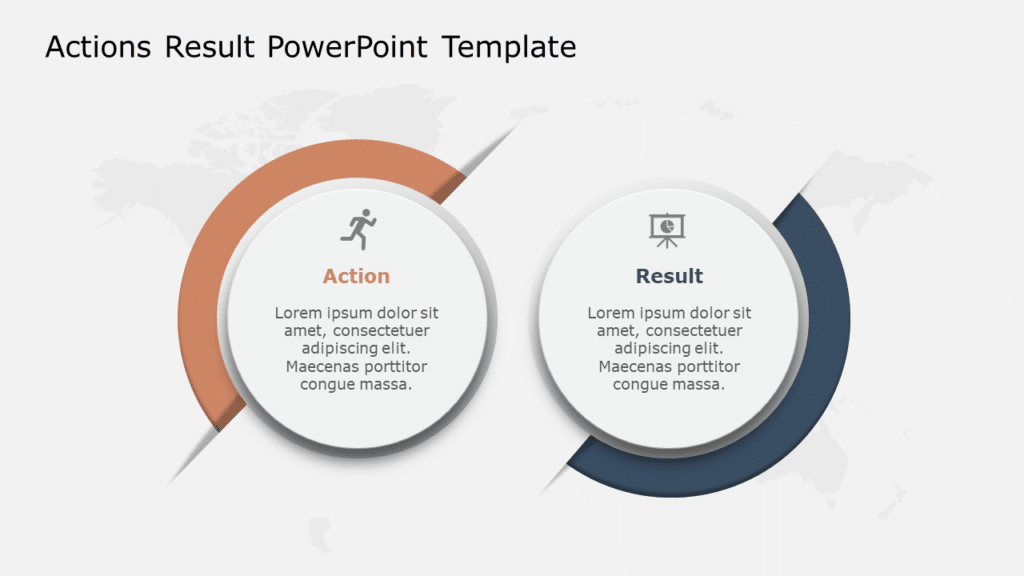 Actions Result PowerPoint Template

Action

Lorem ipsum dolor sit amet, consectetuer adipiscing elit. Maecenas porttitor congue massa.

Result

Lorem ipsum dolor sit amet, consectetuer adipiscing elit. Maecenas porttitor congue massa.